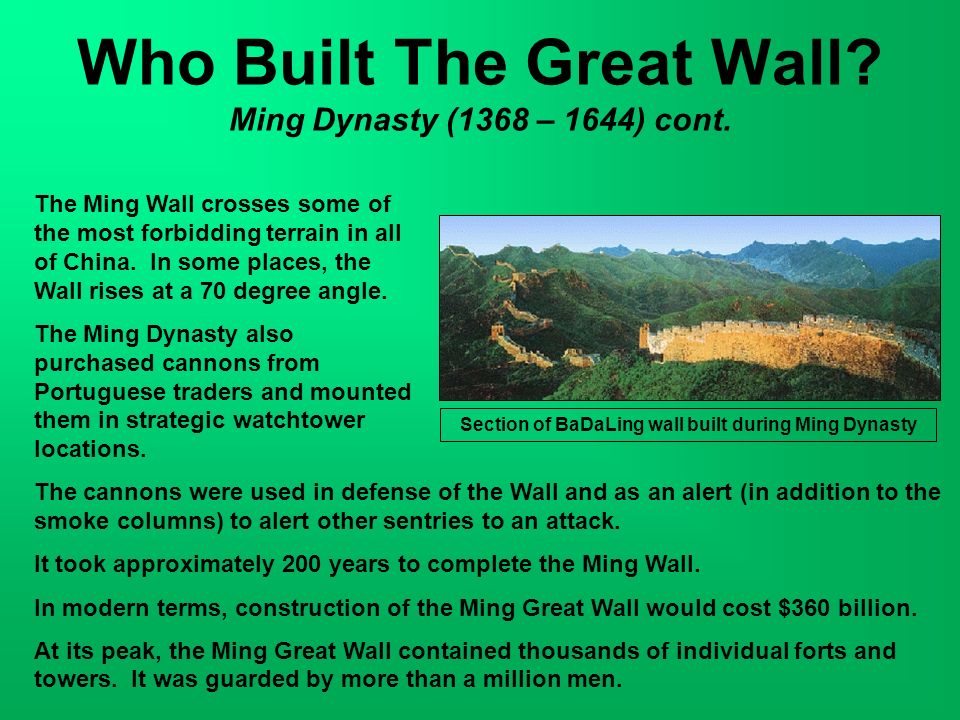 Who Built The Great Wall?
Ming Dynasty (1368 – 1644) cont.

The Ming Wall crosses some of the most forbidding terrain in all of China. In some places, the Wall rises at a 70 degree angle.

The Ming Dynasty also purchased cannons from Portuguese traders and mounted them in strategic watchtower locations.

Section of BaDaLing wall built during Ming Dynasty

The cannons were used in defense of the Wall and as an alert (in addition to the smoke columns) to alert other sentries to an attack.

It took approximately 200 years to complete the Ming Wall.

In modern terms, construction of the Ming Great Wall would cost \$360 billion.

At its peak, the Ming Great Wall contained thousands of individual forts and towers. It was guarded by more than a million men.